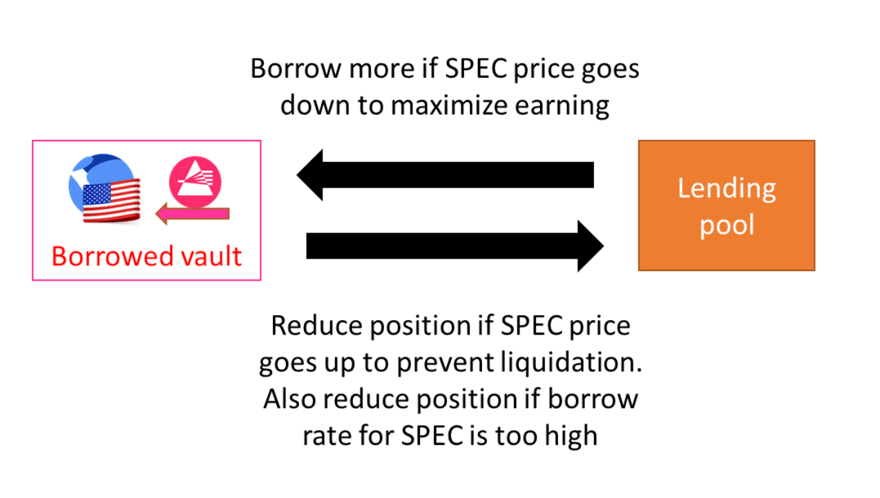 Borrow more if SPEC price goes down to maximize earning

Borrowed vault

Lending pool

Reduce position if SPEC price goes up to prevent liquidation. Also reduce position if borrow rate for SPEC is too high